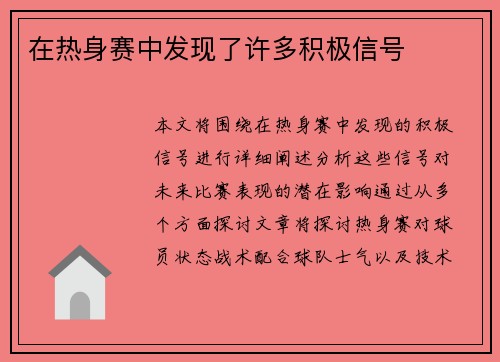 在热身赛中发现了许多积极信号

本文将围绕在热身赛中发现的积极信号进行详细阐述分析这些信号对未来比赛表现的潜在影响通过从多个方面探讨文章将探讨热身赛对球员状态战术配合球队士气以及技术